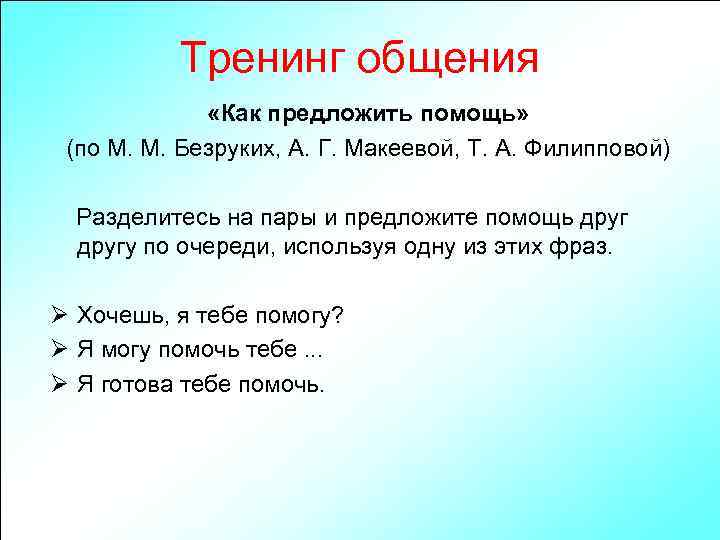 Тренинг общения

«Как предложить помощь»
(по М. М. Безруких, А. Г. Макеевой, Т. А. Филипповой)

Разделитесь на пары и предложите помощь друг другу по очереди, используя одну из этих фраз.

➢ Хочешь, я тебе помогу?
➢ Я могу помочь тебе ...
➢ Я готова тебе помочь.